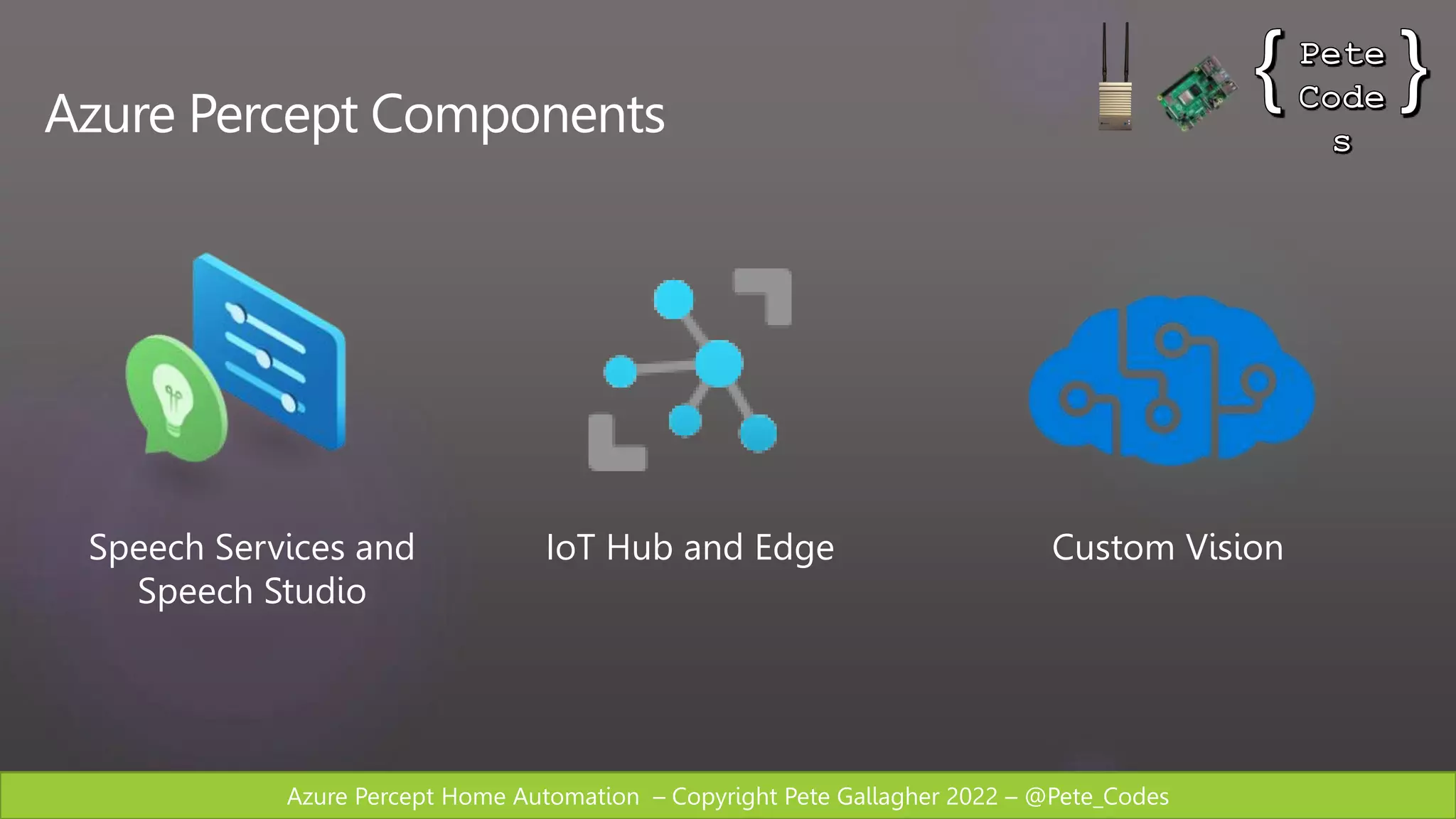 Azure Percept Components

{ Pete Code s }

Speech Services and Speech Studio

IoT Hub and Edge

Custom Vision

Azure Percept Home Automation – Copyright Pete Gallagher 2022 – @Pete_Codes